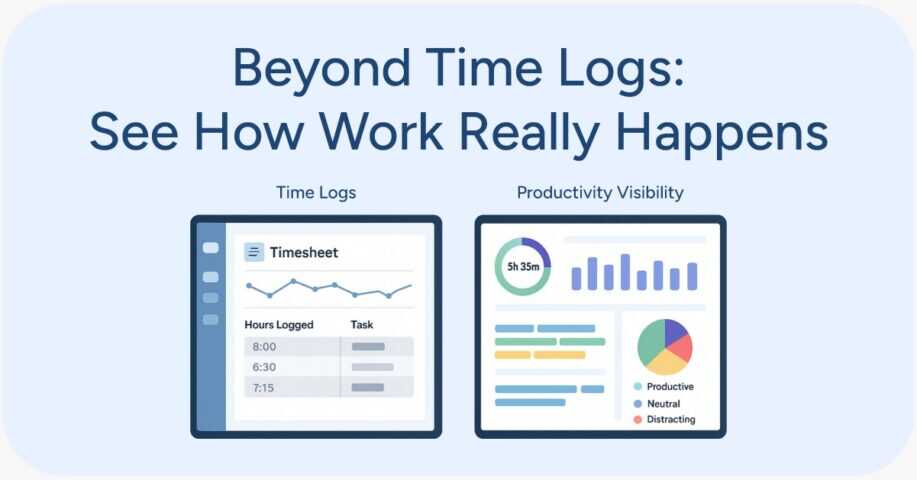 Beyond Time Logs:
See How Work Really Happens

Time Logs

Timesheet

| Hours Logged | Task |
|---|---|
| 8:00 | |
| 6:30 | |
| 7:15 | |

Productivity Visibility

5h 35m

Productive
Neutral
Distracting